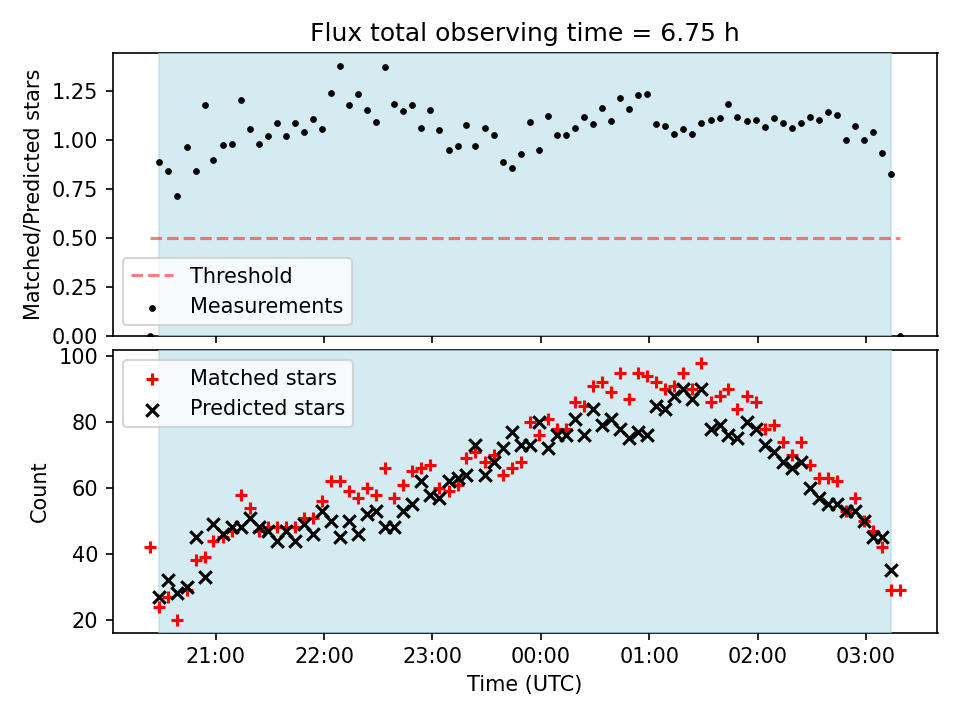 Flux total observing time = 6.75 h

Matched/Predicted stars

1.25
1.00
0.75
0.50
0.25
0.00

Threshold
Measurements

Count

100
80
60
40
20

Matched stars
Predicted stars

21:00
22:00
23:00
00:00
01:00
02:00
03:00

Time (UTC)